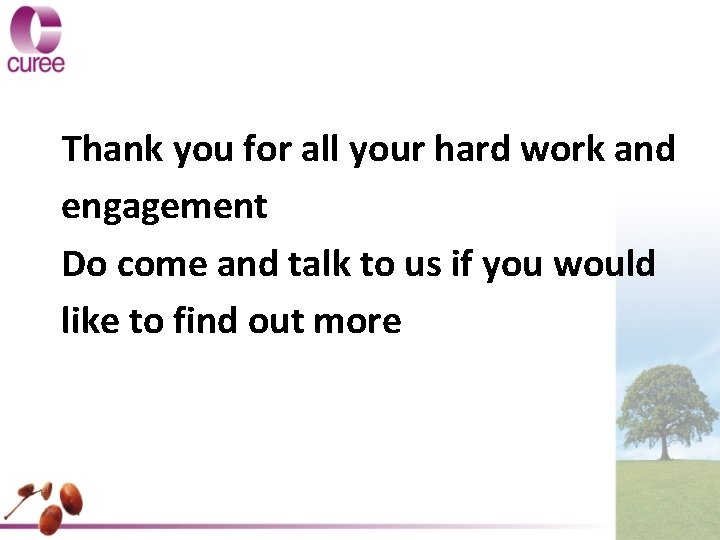 curee

Thank you for all your hard work and engagement

Do come and talk to us if you would like to find out more